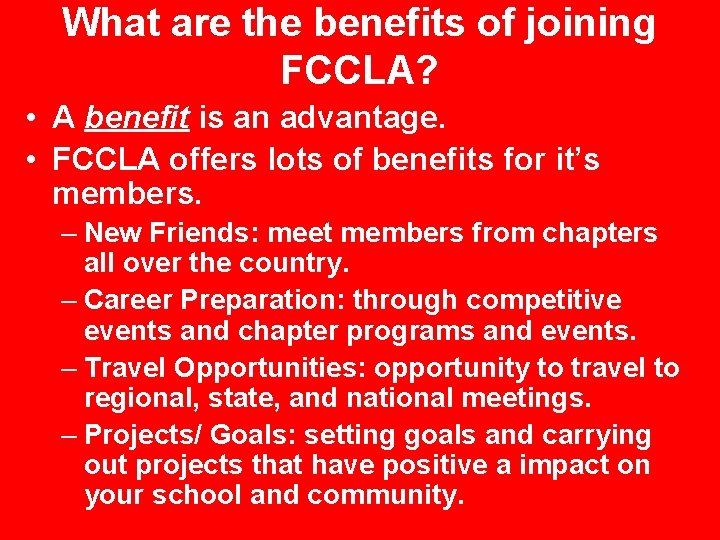 What are the benefits of joining FCCLA?

• A benefit is an advantage.
• FCCLA offers lots of benefits for it’s members.
– New Friends: meet members from chapters all over the country.
– Career Preparation: through competitive events and chapter programs and events.
– Travel Opportunities: opportunity to travel to regional, state, and national meetings.
– Projects/ Goals: setting goals and carrying out projects that have positive a impact on your school and community.